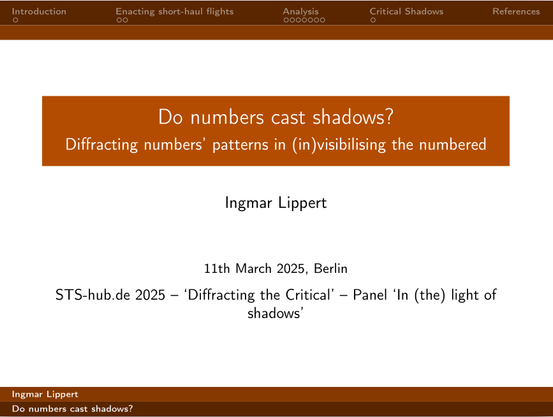 Introduction Enacting short-haul flights Analysis Critical Shadows References

Do numbers cast shadows?
Diffracting numbers' patterns in (in)visibilising the numbered

Ingmar Lippert

11th March 2025, Berlin

STS-hub.de 2025 – 'Diffracting the Critical' – Panel 'In (the) light of shadows'

Ingmar Lippert
Do numbers cast shadows?